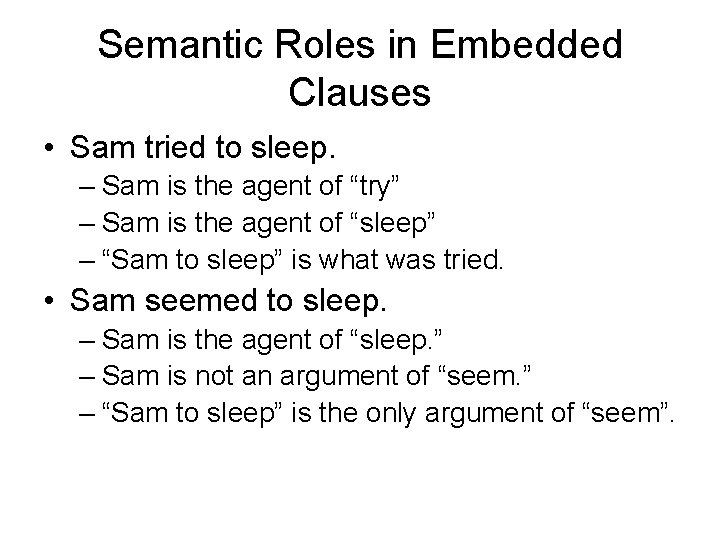 Semantic Roles in Embedded Clauses

• Sam tried to sleep.
– Sam is the agent of “try”
– Sam is the agent of “sleep”
– “Sam to sleep” is what was tried.
• Sam seemed to sleep.
– Sam is the agent of “sleep.”
– Sam is not an argument of “seem.”
– “Sam to sleep” is the only argument of “seem”.